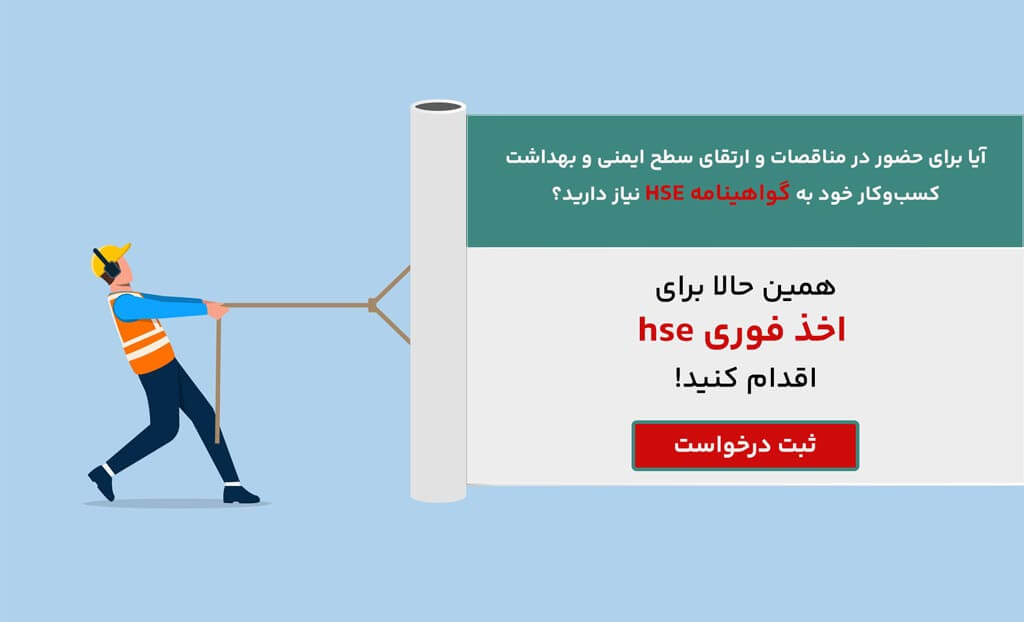 آیا برای حضور در مناقصات و ارتقای سطح ایمنی و بهداشت کسب‌وکار خود به گواهینامه HSE نیاز دارید؟

همین حالا برای
اخذ فوری hse
اقدام کنید!

ثبت درخواست